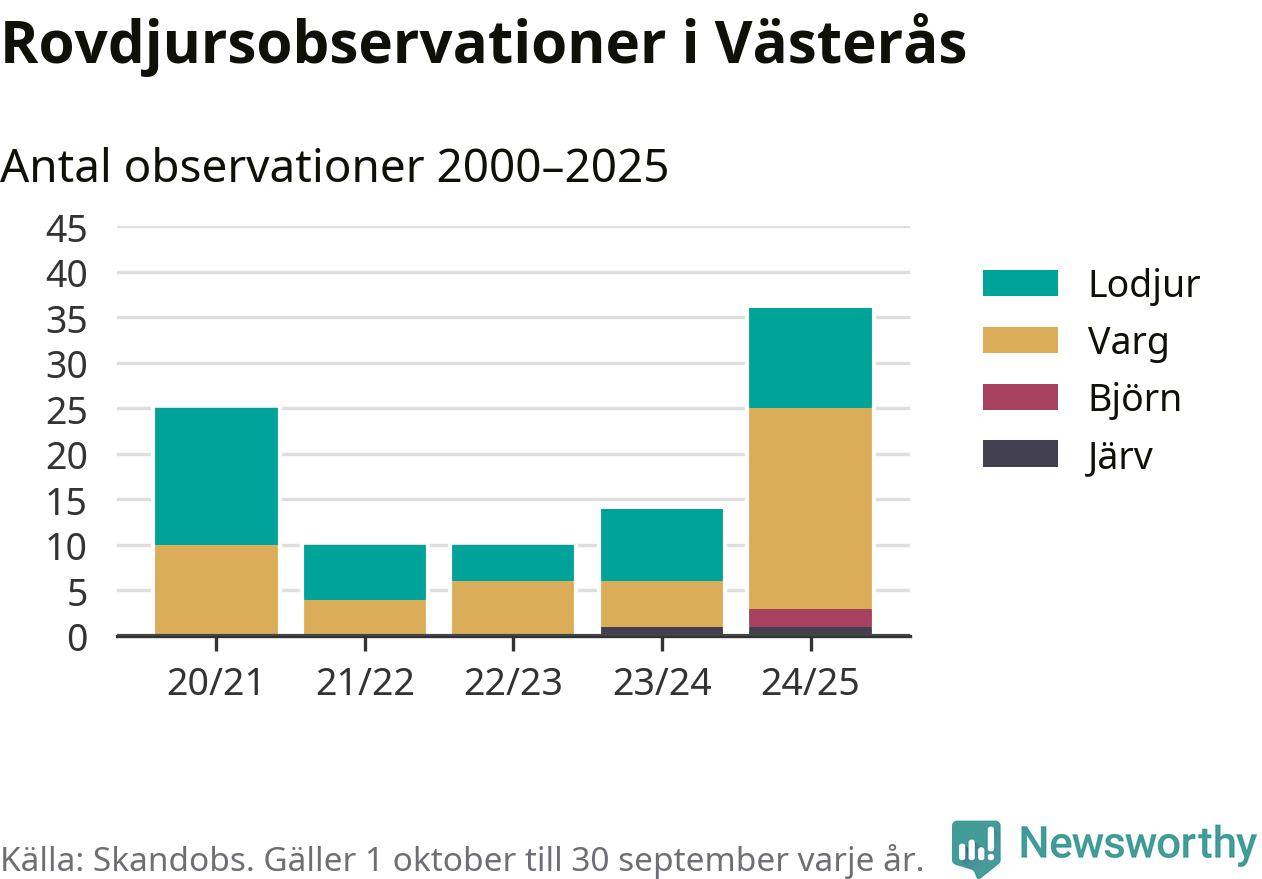 Rovdjursobservationer i Västerås

Antal observationer 2000–2025

45
40
35
30
25
20
15
10
5
0

20/21 21/22 22/23 23/24 24/25

Lodjur
Varg
Björn
Järv

Källa: Skandobs. Gäller 1 oktober till 30 september varje år.

Newsworthy